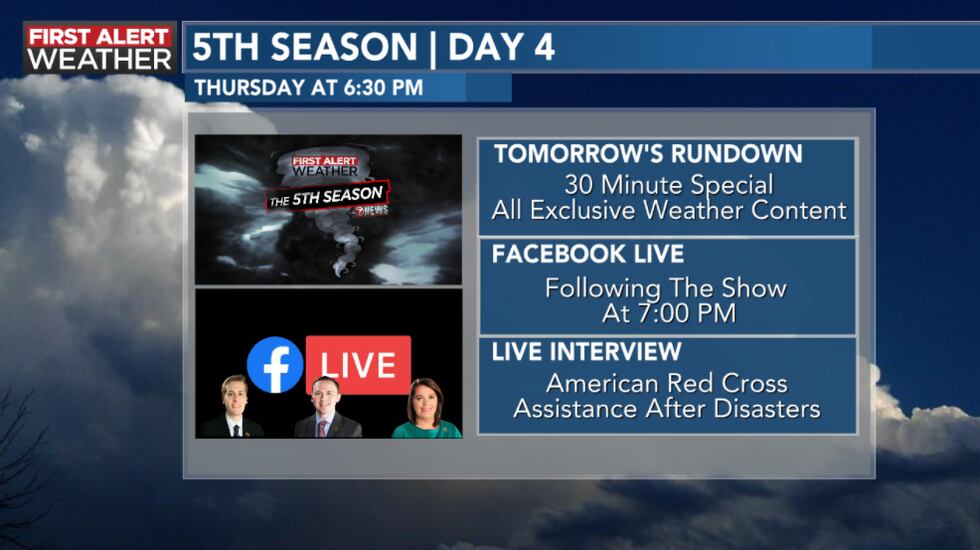 FIRST ALERT WEATHER

5TH SEASON | DAY 4

THURSDAY AT 6:30 PM

FIRST ALERT WEATHER
THE 5TH SEASON
7NEWS

LIVE

TOMORROW'S RUNDOWN
30 Minute Special
All Exclusive Weather Content

FACEBOOK LIVE
Following The Show
At 7:00 PM

LIVE INTERVIEW
American Red Cross
Assistance After Disasters